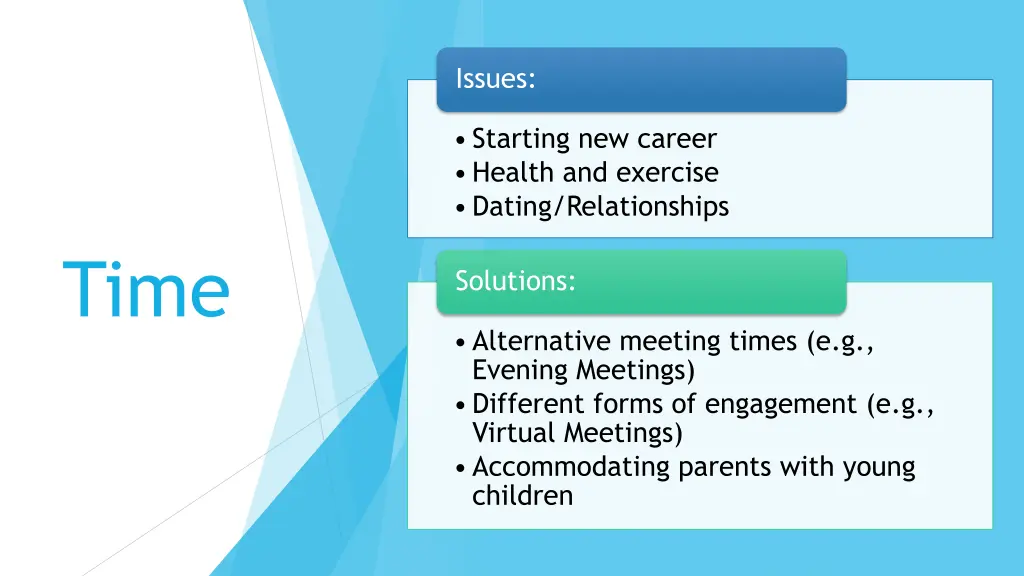 Time

Issues:

• Starting new career
• Health and exercise
• Dating/Relationships

Solutions:

• Alternative meeting times (e.g., Evening Meetings)
• Different forms of engagement (e.g., Virtual Meetings)
• Accommodating parents with young children